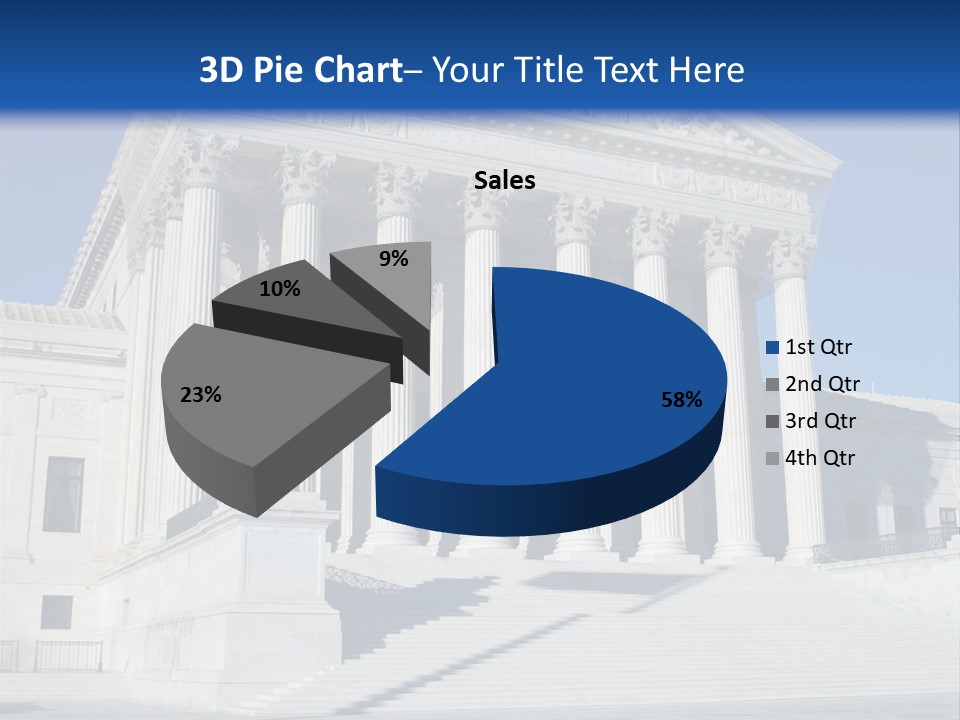 3D Pie Chart– Your Title Text Here

Sales

9%
10%
23%
58%

1st Qtr
2nd Qtr
3rd Qtr
4th Qtr